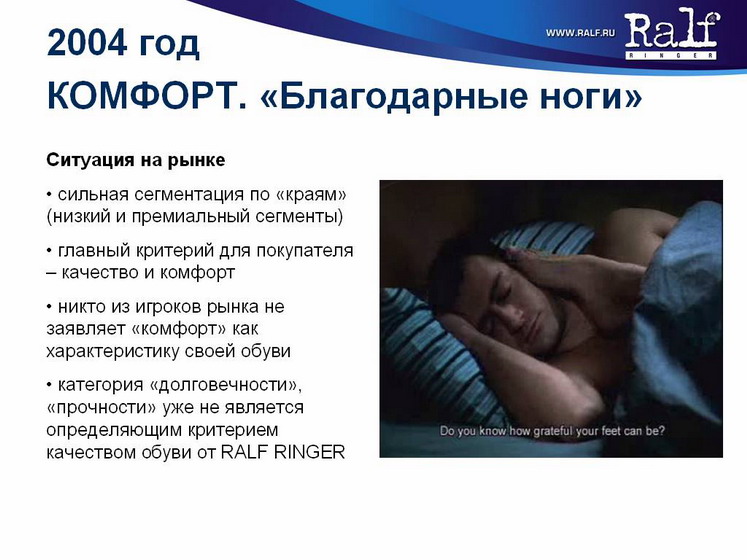 WWW.RALF.RU
Ralf
RINGER

2004 год
КОМФОРТ. «Благодарные ноги»

Ситуация на рынке

• сильная сегментация по «краям» (низкий и премиальный сегменты)

• главный критерий для покупателя – качество и комфорт

• никто из игроков рынка не заявляет «комфорт» как характеристику своей обуви

• категория «долговечности», «прочности» уже не является определяющим критерием качеством обуви от RALF RINGER

Do you know how grateful your feet can be?